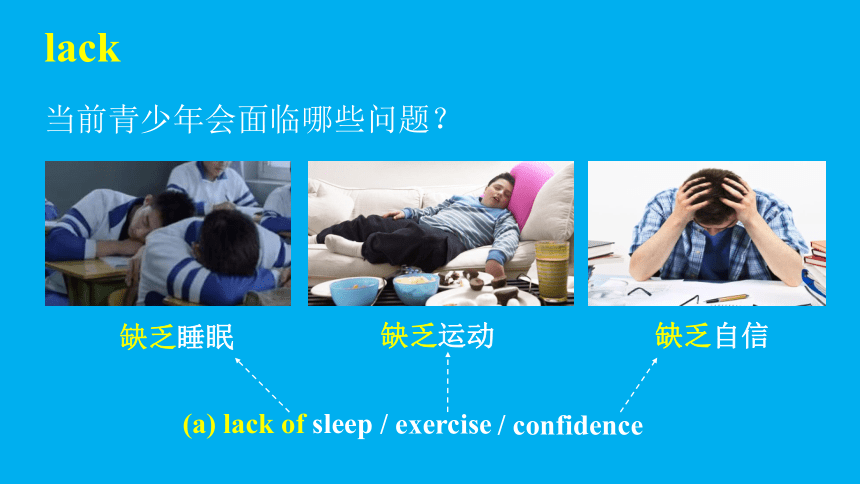 lack

当前青少年会面临哪些问题？

缺乏睡眠

缺乏运动

缺乏自信

(a) lack of sleep / exercise / confidence